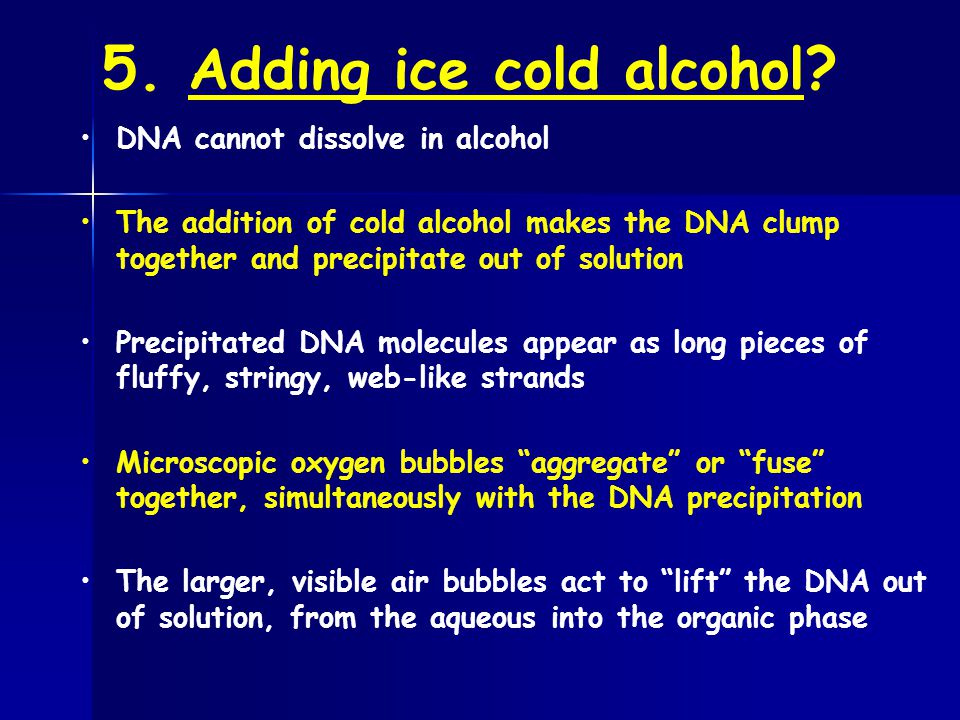 5. Adding ice cold alcohol?

• DNA cannot dissolve in alcohol

• The addition of cold alcohol makes the DNA clump together and precipitate out of solution

• Precipitated DNA molecules appear as long pieces of fluffy, stringy, web-like strands

• Microscopic oxygen bubbles “aggregate” or “fuse” together, simultaneously with the DNA precipitation

• The larger, visible air bubbles act to “lift” the DNA out of solution, from the aqueous into the organic phase